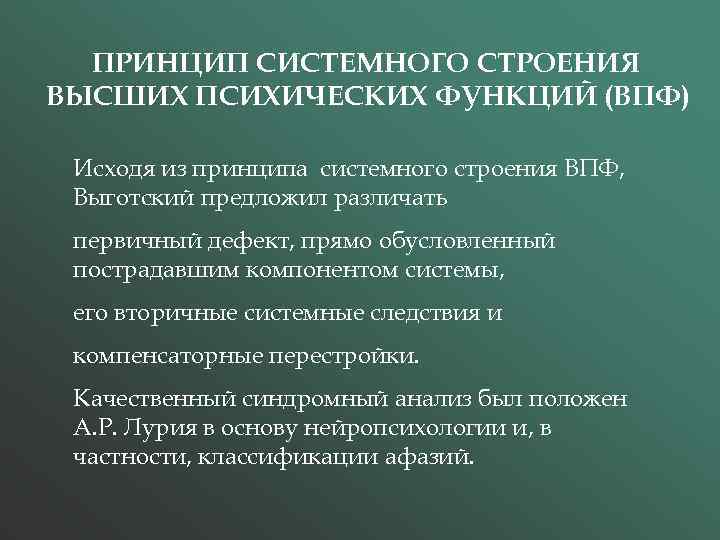 ПРИНЦИП СИСТЕМНОГО СТРОЕНИЯ ВЫСШИХ ПСИХИЧЕСКИХ ФУНКЦИЙ (ВПФ)

Исходя из принципа системного строения ВПФ, Выготский предложил различать

первичный дефект, прямо обусловленный пострадавшим компонентом системы,

его вторичные системные следствия и

компенсаторные перестройки.

Качественный синдромный анализ был положен А.Р. Лурия в основу нейропсихологии и, в частности, классификации афазий.